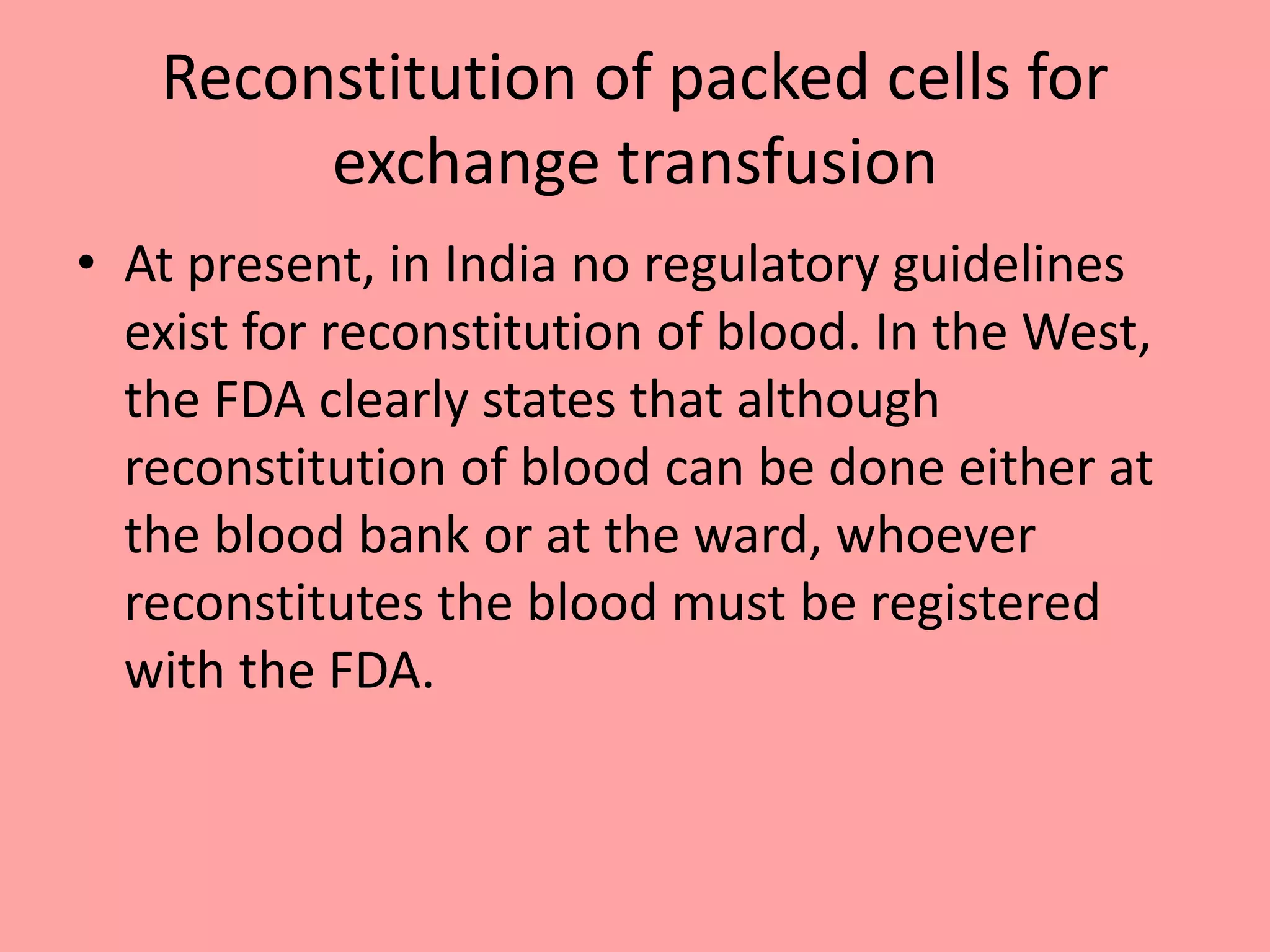 Reconstitution of packed cells for exchange transfusion

• At present, in India no regulatory guidelines exist for reconstitution of blood. In the West, the FDA clearly states that although reconstitution of blood can be done either at the blood bank or at the ward, whoever reconstitutes the blood must be registered with the FDA.